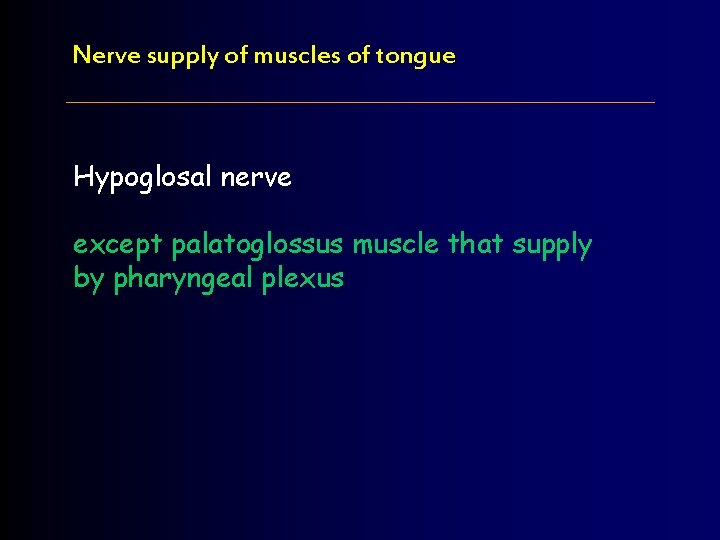 Nerve supply of muscles of tongue

Hypoglosal nerve

except palatoglossus muscle that supply by pharyngeal plexus